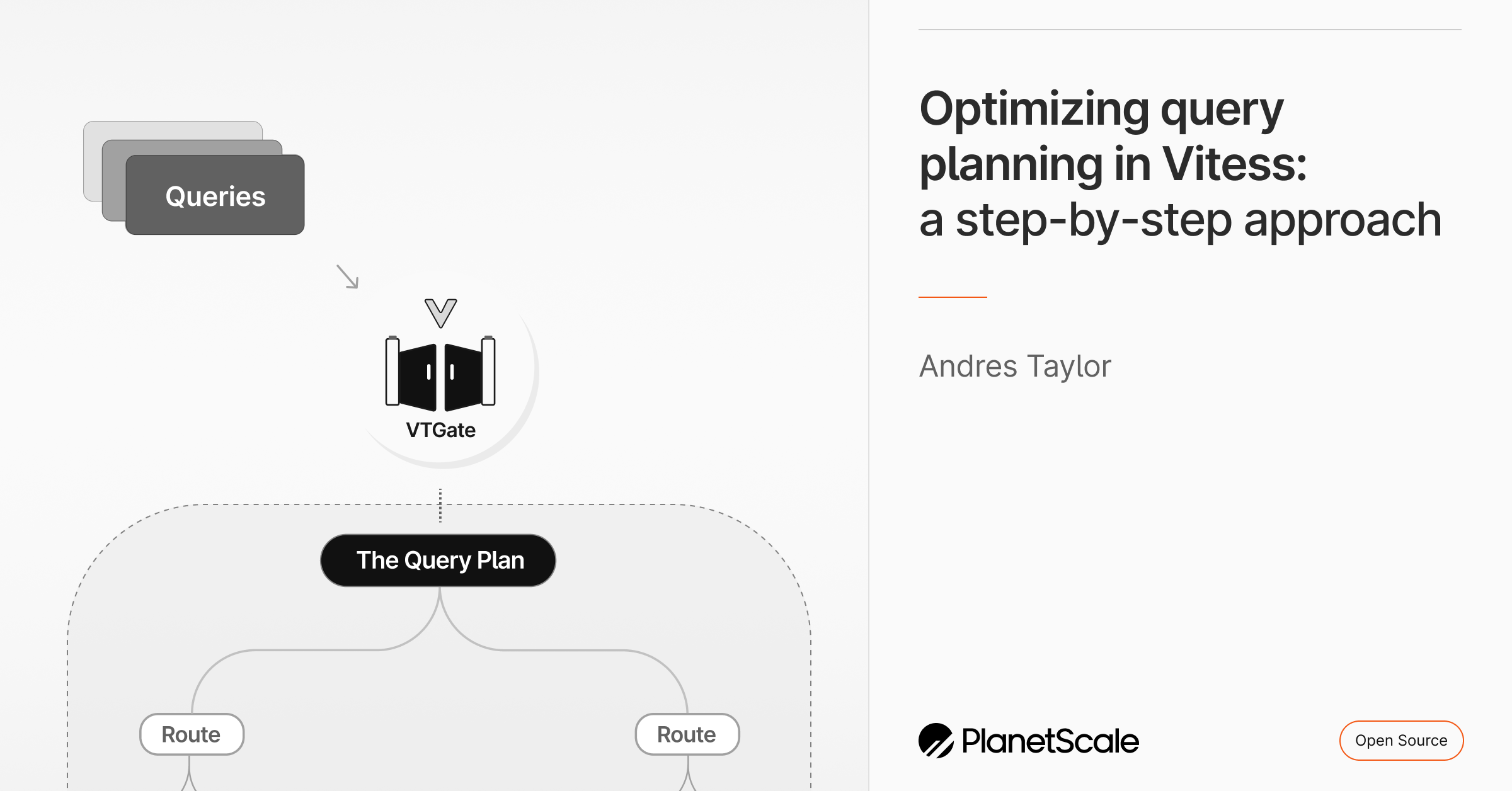 Queries

VTGate

The Query Plan

Route

Route

Optimizing query planning in Vitess: a step-by-step approach

Andres Taylor

PlanetScale

Open Source